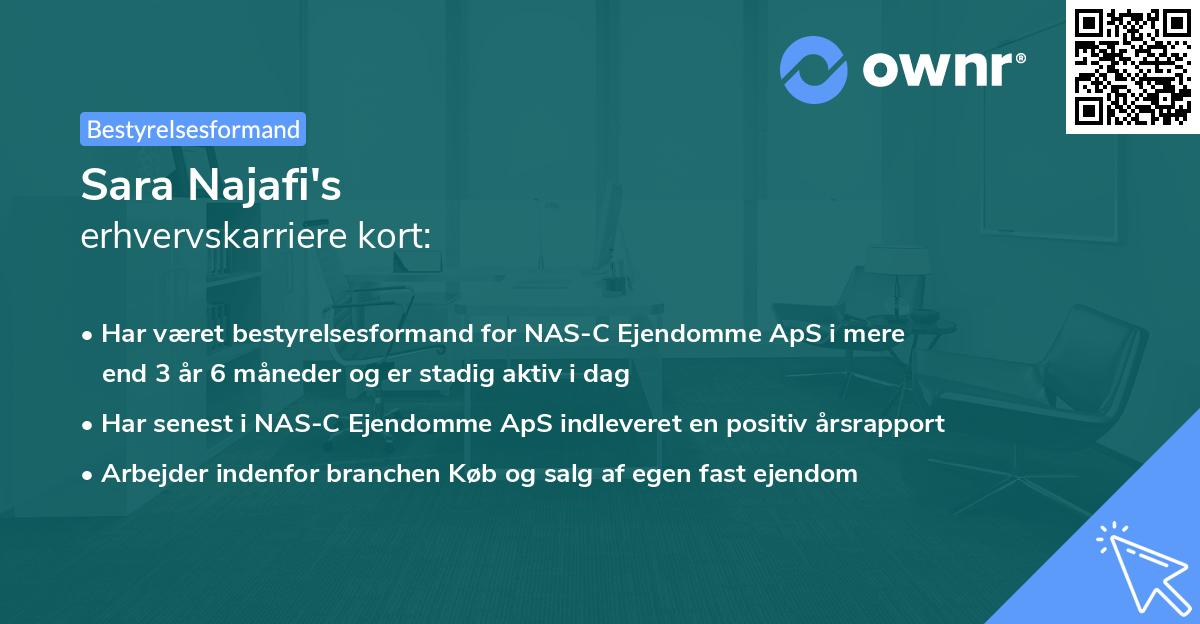 ownr®

Bestyrelsesformand

Sara Najafi's
erhvervskarriere kort:

• Har været bestyrelsesformand for NAS-C Ejendomme ApS i mere end 3 år 6 måneder og er stadig aktiv i dag
• Har senest i NAS-C Ejendomme ApS indleveret en positiv årsrapport
• Arbejder indenfor branchen Køb og salg af egen fast ejendom